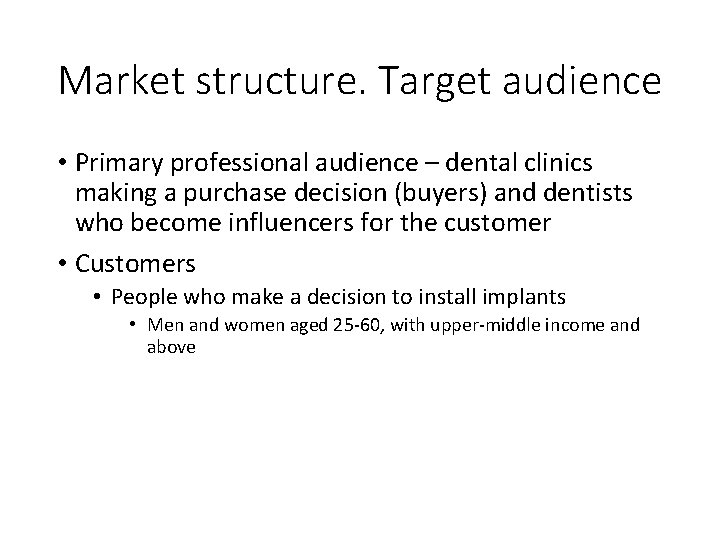 Market structure. Target audience

• Primary professional audience – dental clinics making a purchase decision (buyers) and dentists who become influencers for the customer

• Customers
  • People who make a decision to install implants
    • Men and women aged 25-60, with upper-middle income and above